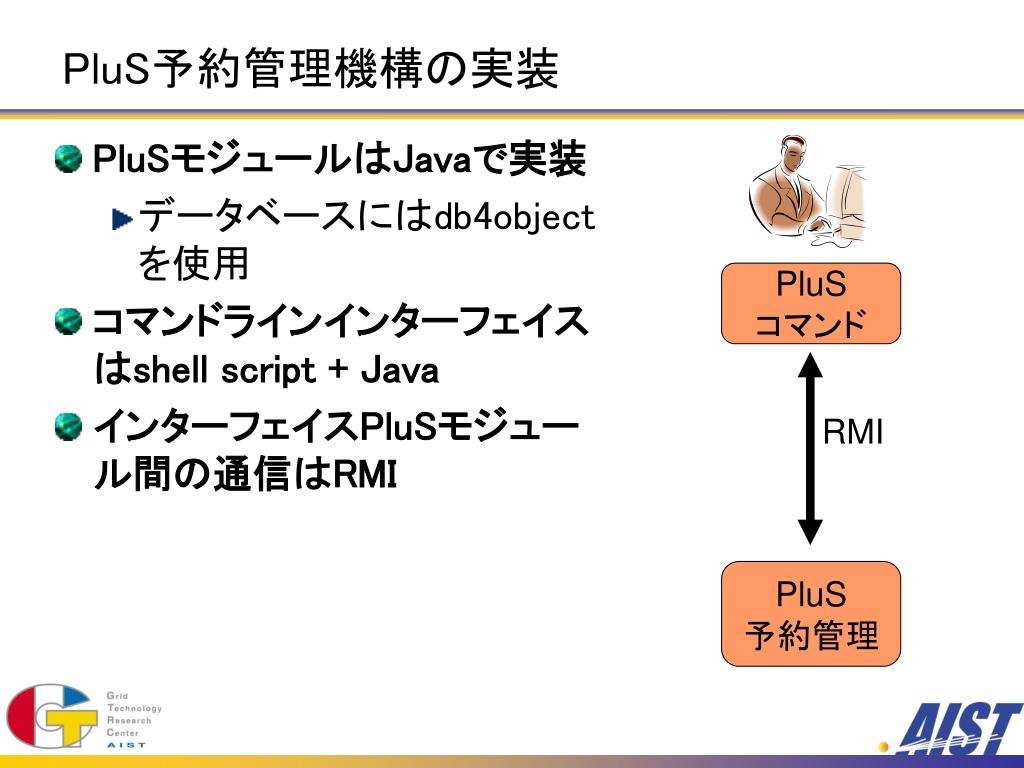 PluS予約管理機構の実装

PluSモジュールはJavaで実装

データベースにはdb4objectを使用

コマンドラインインターフェイスはshell script + Java

インターフェイスPluSモジュール間の通信はRMI

PluS
コマンド

RMI

PluS
予約管理

Grid
Technology
Research
Center
AIST

AIST